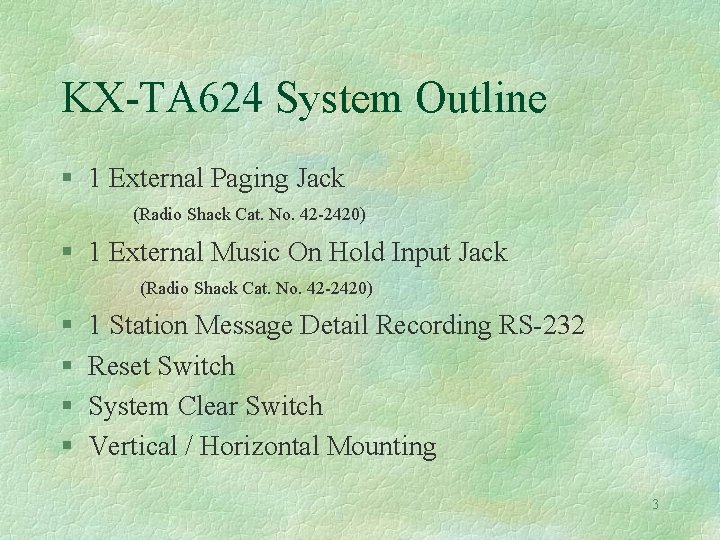 KX-TA624 System Outline

§ 1 External Paging Jack

(Radio Shack Cat. No. 42-2420)

§ 1 External Music On Hold Input Jack

(Radio Shack Cat. No. 42-2420)

§ 1 Station Message Detail Recording RS-232

§ Reset Switch

§ System Clear Switch

§ Vertical / Horizontal Mounting

3